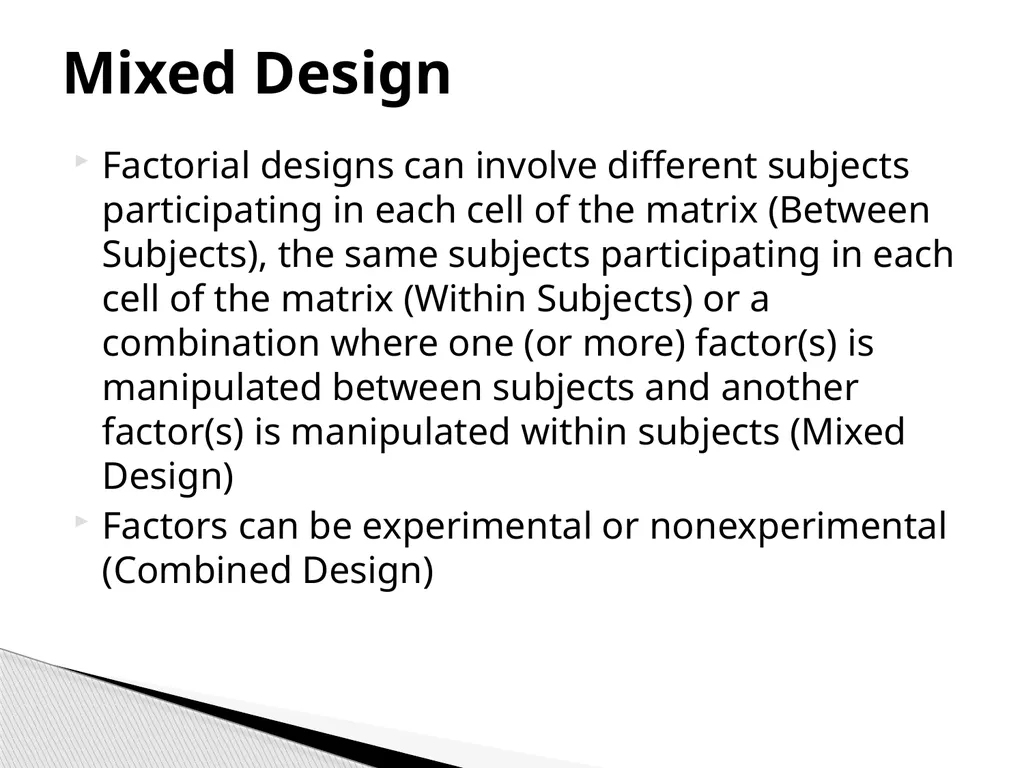 Mixed Design

Factorial designs can involve different subjects participating in each cell of the matrix (Between Subjects), the same subjects participating in each cell of the matrix (Within Subjects) or a combination where one (or more) factor(s) is manipulated between subjects and another factor(s) is manipulated within subjects (Mixed Design)

Factors can be experimental or nonexperimental (Combined Design)